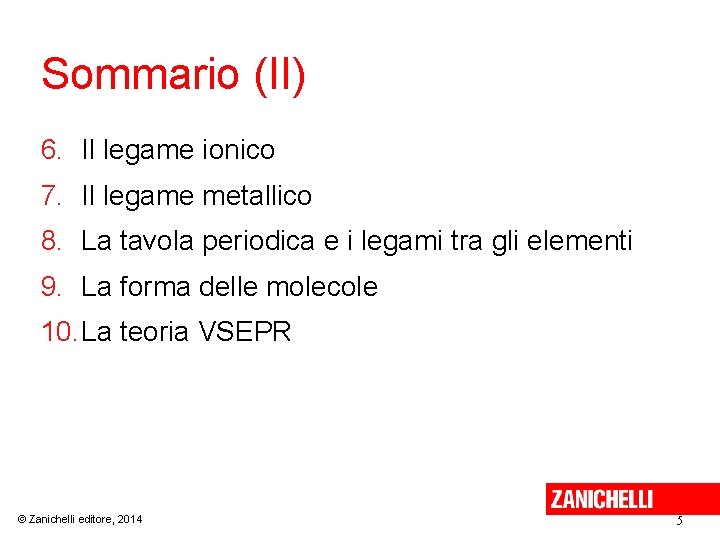 Sommario (II)

6. Il legame ionico
7. Il legame metallico
8. La tavola periodica e i legami tra gli elementi
9. La forma delle molecole
10. La teoria VSEPR

ZANICHELLI

© Zanichelli editore, 2014

5